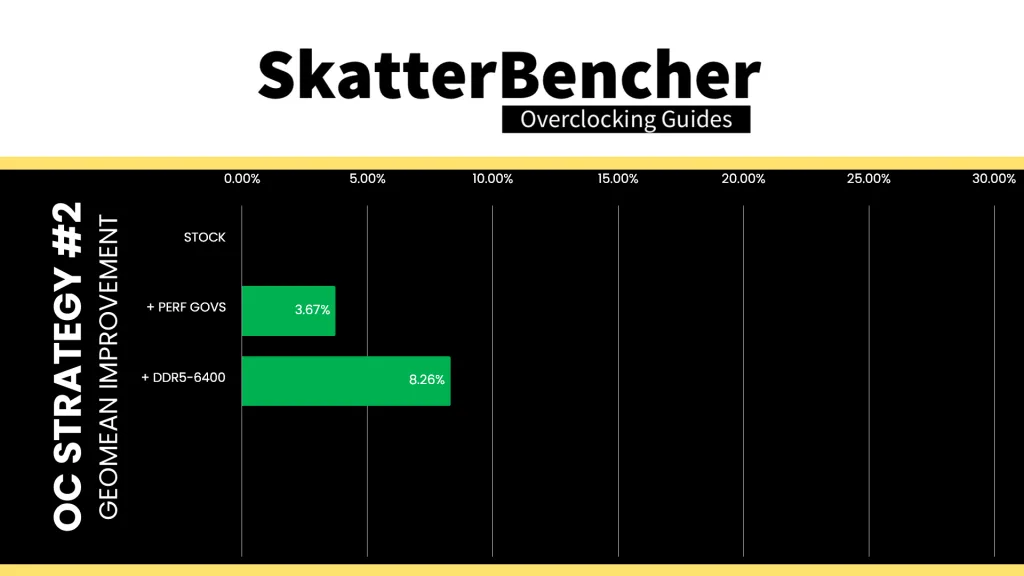 SkatterBencher
Overclocking Guides

OC STRATEGY #2
GEOMEAN IMPROVEMENT

0.00% 5.00% 10.00% 15.00% 20.00% 25.00% 30.00%

STOCK
+ PERF GOVS 3.67%
+ DDR5-6400 8.26%